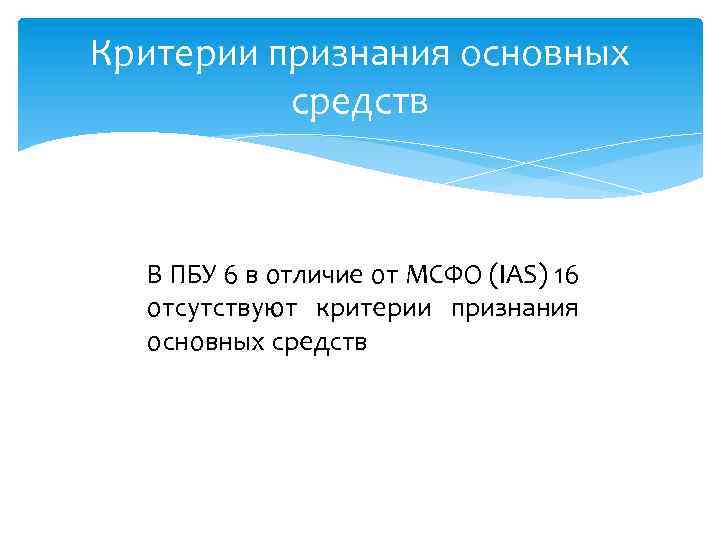 Критерии признания основных средств

В ПБУ 6 в отличие от МСФО (IAS) 16 отсутствуют критерии признания основных средств